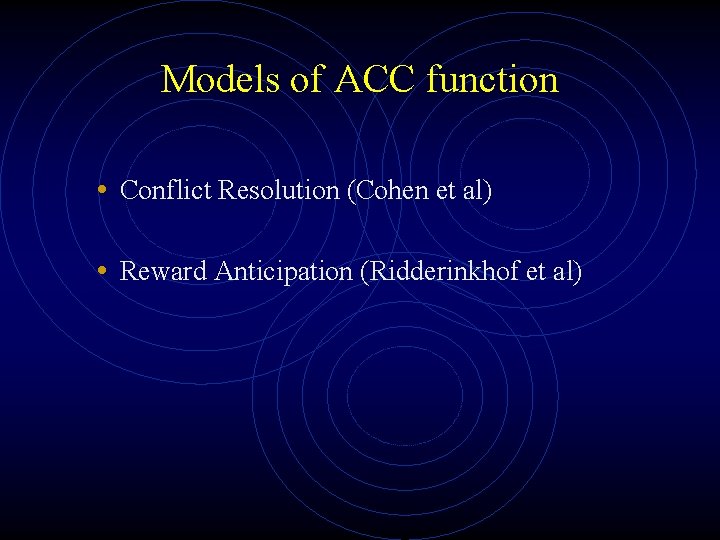 Models of ACC function

• Conflict Resolution (Cohen et al)

• Reward Anticipation (Ridderinkhof et al)